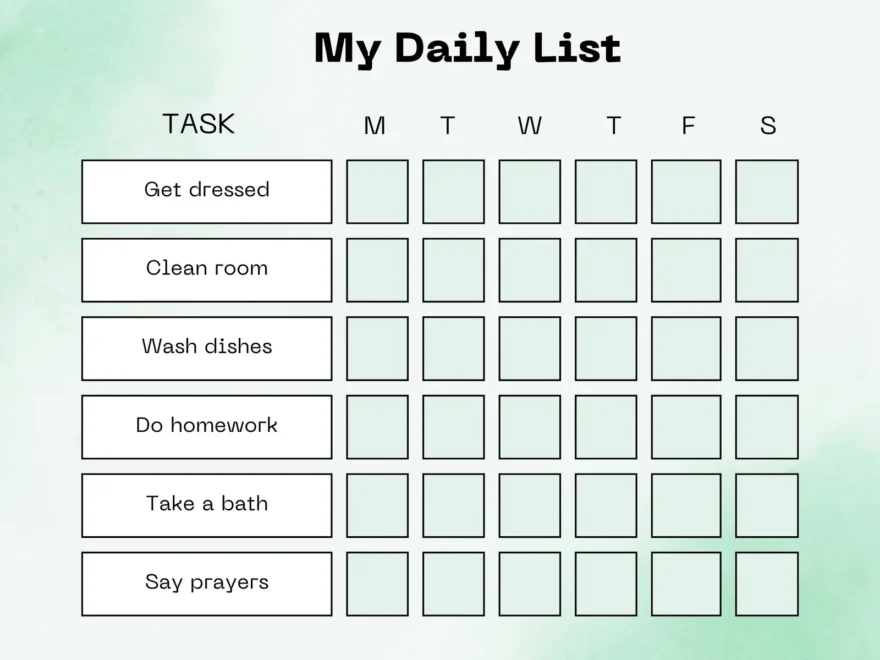 My Daily List

| TASK | M | T | W | T | F | S |
|---|---|---|---|---|---|---|
| Get dressed | | | | | | |
| Clean room | | | | | | |
| Wash dishes | | | | | | |
| Do homework | | | | | | |
| Take a bath | | | | | | |
| Say prayers | | | | | | |